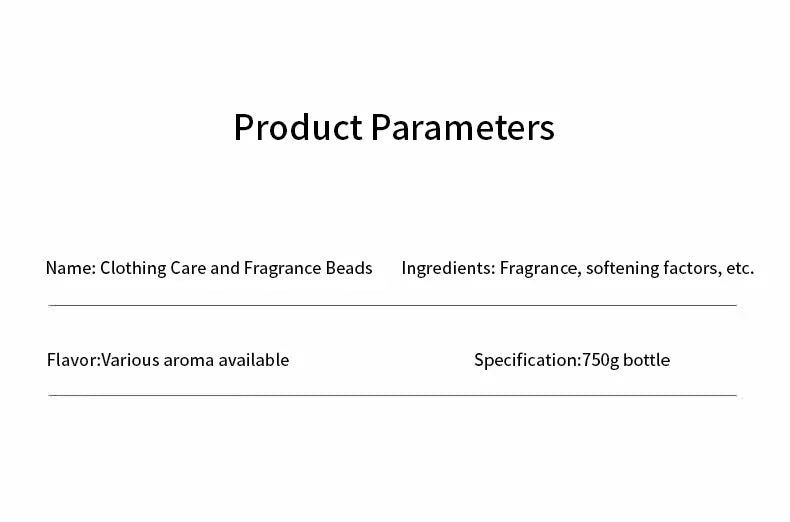 Product Parameters

Name: Clothing Care and Fragrance Beads

Ingredients: Fragrance, softening factors, etc.

Flavor:Various aroma available

Specification:750g bottle